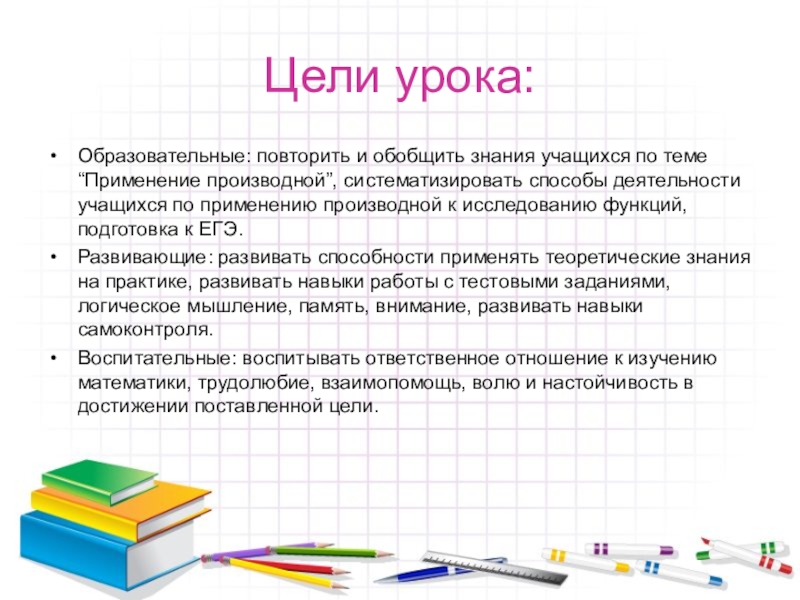 Цели урока:

• Образовательные: повторить и обобщить знания учащихся по теме “Применение производной”, систематизировать способы деятельности учащихся по применению производной к исследованию функций, подготовка к ЕГЭ.
• Развивающие: развивать способности применять теоретические знания на практике, развивать навыки работы с тестовыми заданиями, логическое мышление, память, внимание, развивать навыки самоконтроля.
• Воспитательные: воспитывать ответственное отношение к изучению математики, трудолюбие, взаимопомощь, волю и настойчивость в достижении поставленной цели.